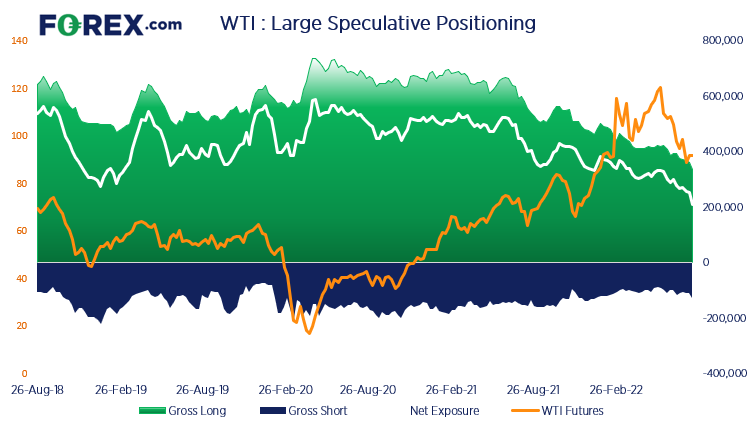 FOREX.com

WTI : Large Speculative Positioning

140
120
100
80
60
40
20
0

800,000
600,000
400,000
200,000
0
-200,000
-400,000

26-Aug-18
26-Feb-19
26-Aug-19
26-Feb-20
26-Aug-20
26-Feb-21
26-Aug-21
26-Feb-22

Gross Long
Gross Short
Net Exposure
WTI Futures